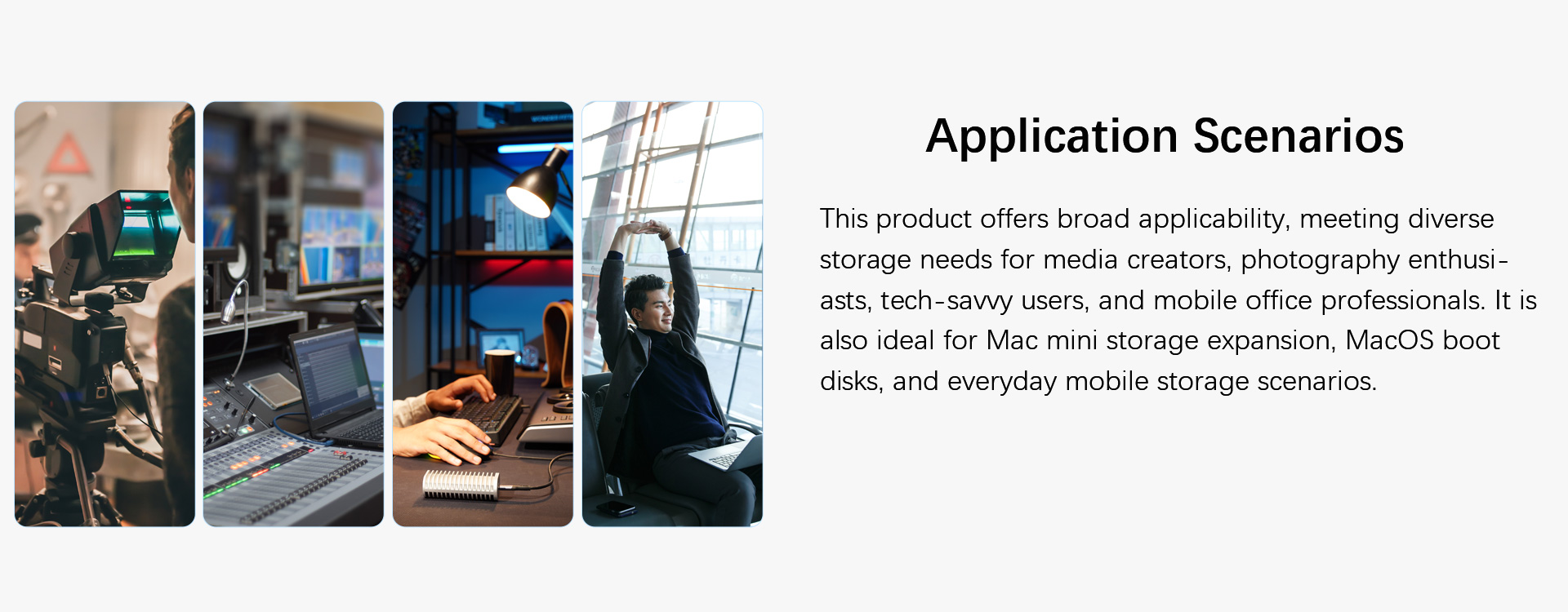 Application Scenarios

This product offers broad applicability, meeting diverse storage needs for media creators, photography enthusiasts, tech-savvy users, and mobile office professionals. It is also ideal for Mac mini storage expansion, MacOS boot disks, and everyday mobile storage scenarios.